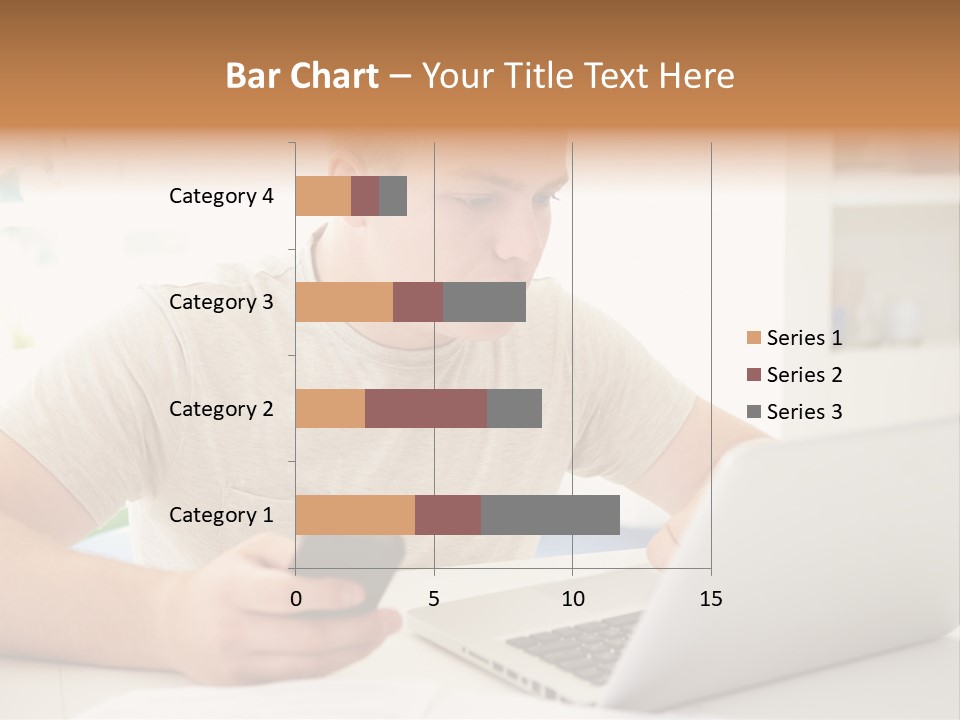 Bar Chart – Your Title Text Here

Category 4
Category 3
Category 2
Category 1

0
5
10
15

Series 1
Series 2
Series 3